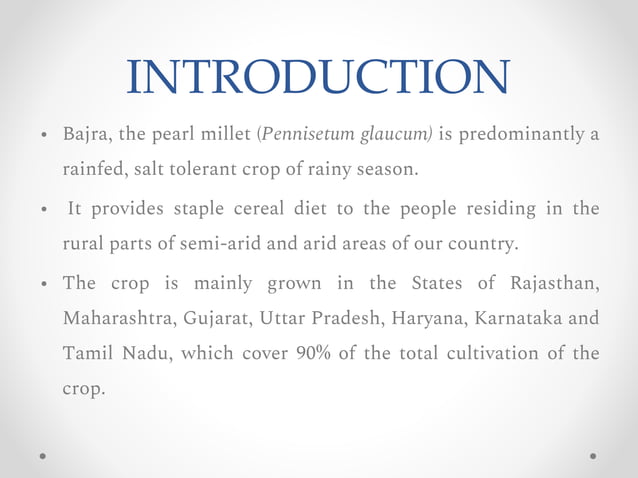 INTRODUCTION

• Bajra, the pearl millet (Pennisetum glaucum) is predominantly a rainfed, salt tolerant crop of rainy season.

• It provides staple cereal diet to the people residing in the rural parts of semi-arid and arid areas of our country.

• The crop is mainly grown in the States of Rajasthan, Maharashtra, Gujarat, Uttar Pradesh, Haryana, Karnataka and Tamil Nadu, which cover 90% of the total cultivation of the crop.